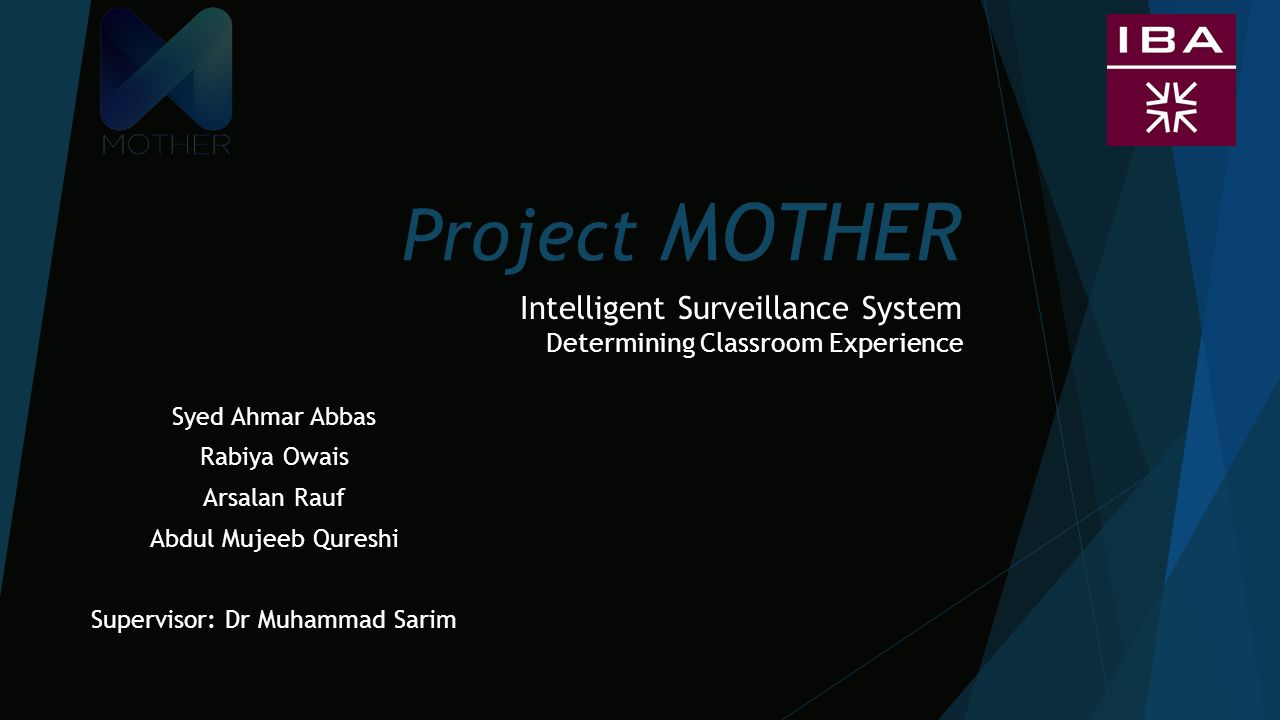 MOTHER

IBA

Project MOTHER

Intelligent Surveillance System
Determining Classroom Experience

Syed Ahmar Abbas
Rabiya Owais
Arsalan Rauf
Abdul Mujeeb Qureshi

Supervisor: Dr Muhammad Sarim